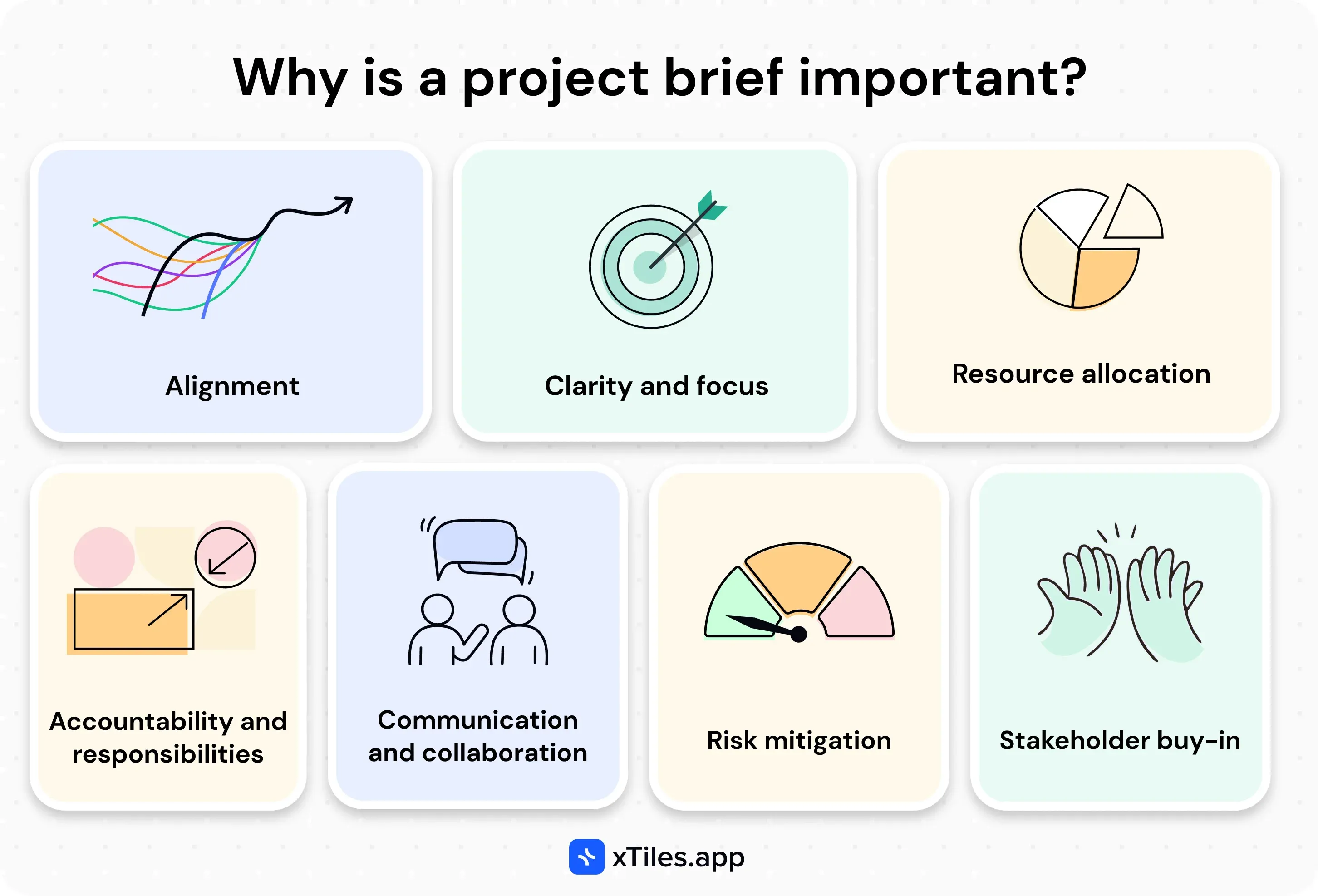 Why is a project brief important?

Alignment

Clarity and focus

Resource allocation

Accountability and responsibilities

Communication and collaboration

Risk mitigation

Stakeholder buy-in

xTiles.app